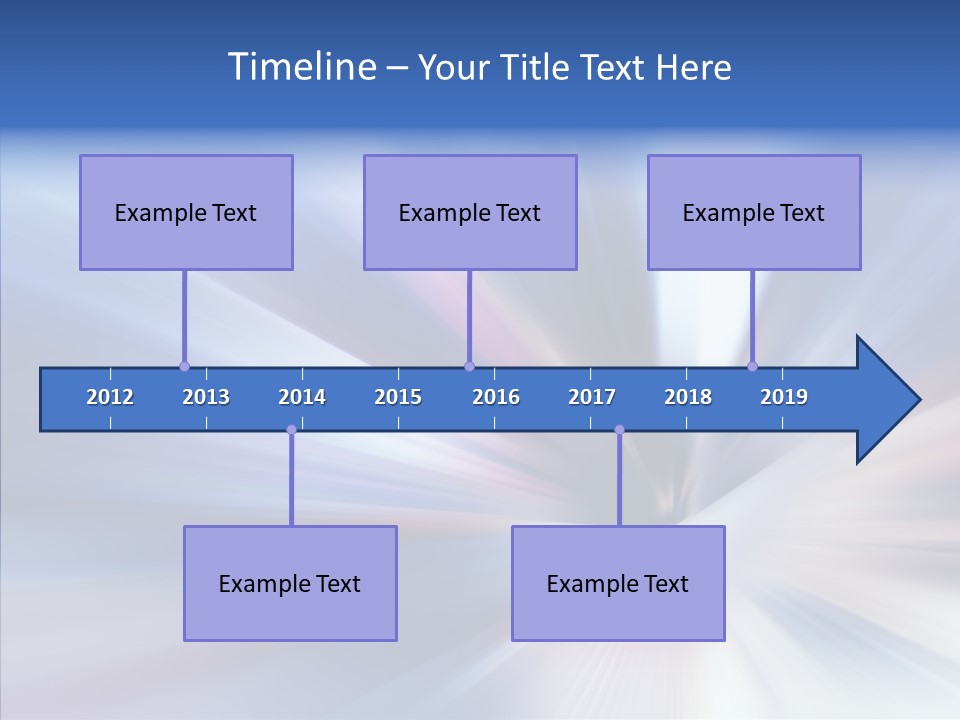 Timeline – Your Title Text Here

Example Text

Example Text

Example Text

2012 2013 2014 2015 2016 2017 2018 2019

Example Text

Example Text